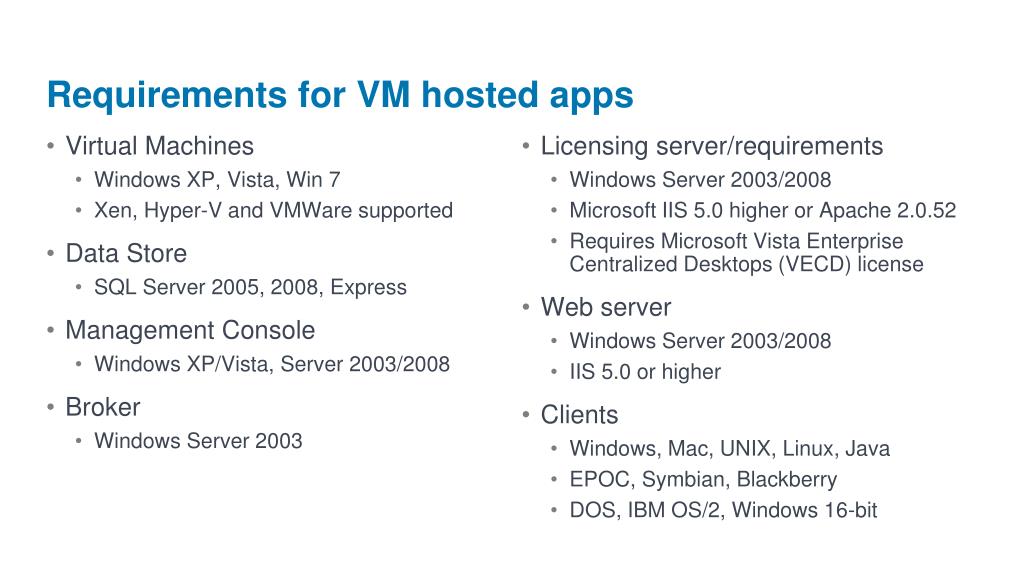 Requirements for VM hosted apps

• Virtual Machines
  • Windows XP, Vista, Win 7
  • Xen, Hyper-V and VMWare supported
• Data Store
  • SQL Server 2005, 2008, Express
• Management Console
  • Windows XP/Vista, Server 2003/2008
• Broker
  • Windows Server 2003

• Licensing server/requirements
  • Windows Server 2003/2008
  • Microsoft IIS 5.0 higher or Apache 2.0.52
  • Requires Microsoft Vista Enterprise Centralized Desktops (VECD) license
• Web server
  • Windows Server 2003/2008
  • IIS 5.0 or higher
• Clients
  • Windows, Mac, UNIX, Linux, Java
  • EPOC, Symbian, Blackberry
  • DOS, IBM OS/2, Windows 16-bit